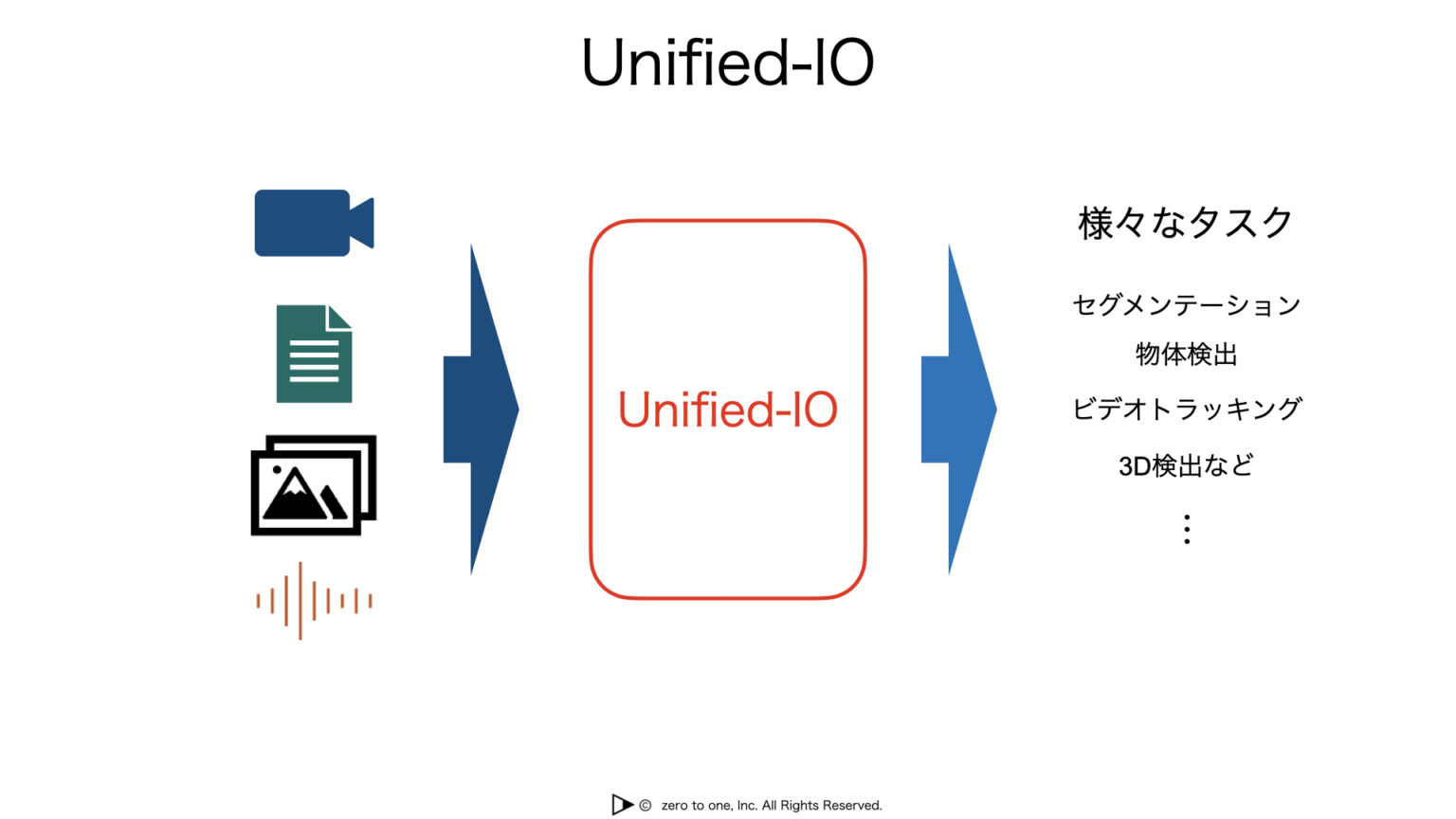 Unified-IO

Unified-IO

様々なタスク

セグメンテーション
物体検出
ビデオトラッキング
3D検出など
⋮

© zero to one, Inc. All Rights Reserved.